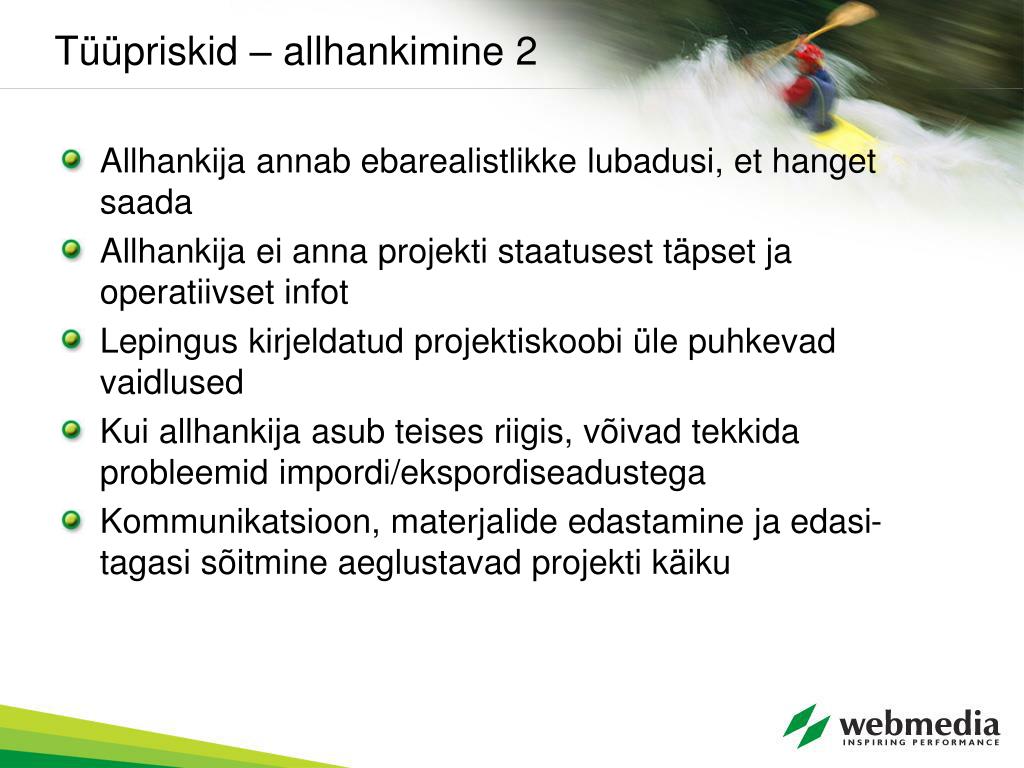 Tüüpriskid – allhankimine 2

Allhankija annab ebarealistlikke lubadusi, et hanget saada

Allhankija ei anna projekti staatusest täpset ja operatiivset infot

Lepingus kirjeldatud projektiskoobi üle puhkevad vaidlused

Kui allhankija asub teises riigis, võivad tekkida probleemid impordi/ekspordiseadustega

Kommunikatsioon, materjalide edastamine ja edasi-tagasi sõitmine aeglustavad projekti käiku

webmedia
INSPIRING PERFORMANCE